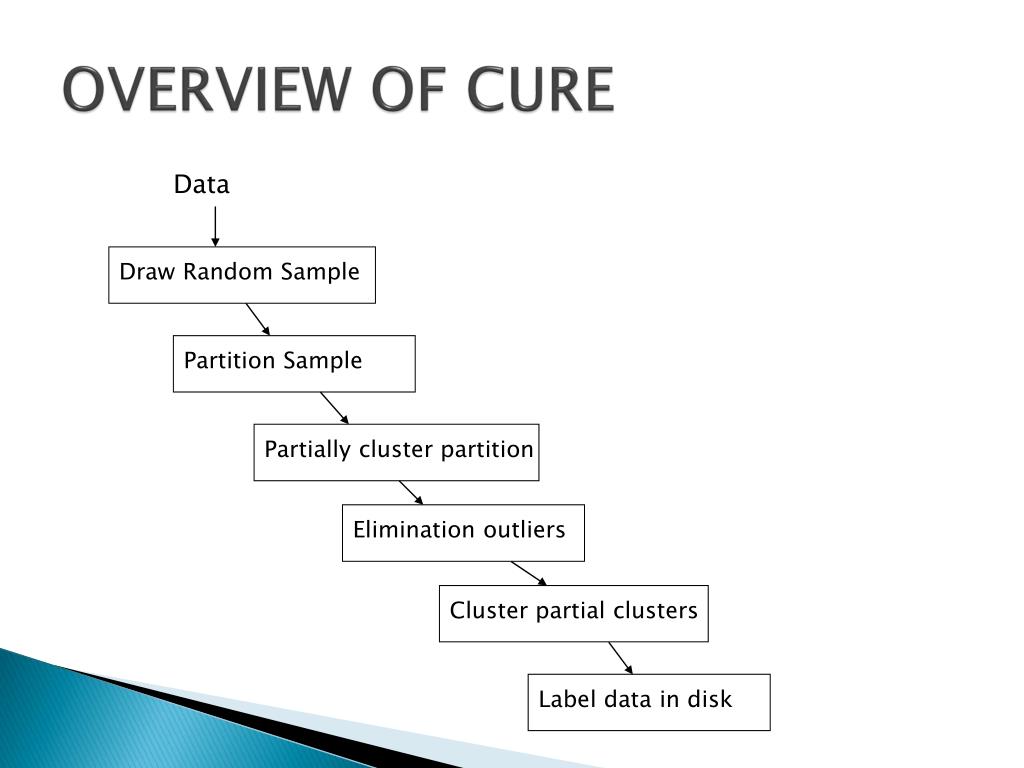 OVERVIEW OF CURE

Data

Draw Random Sample

Partition Sample

Partially cluster partition

Elimination outliers

Cluster partial clusters

Label data in disk